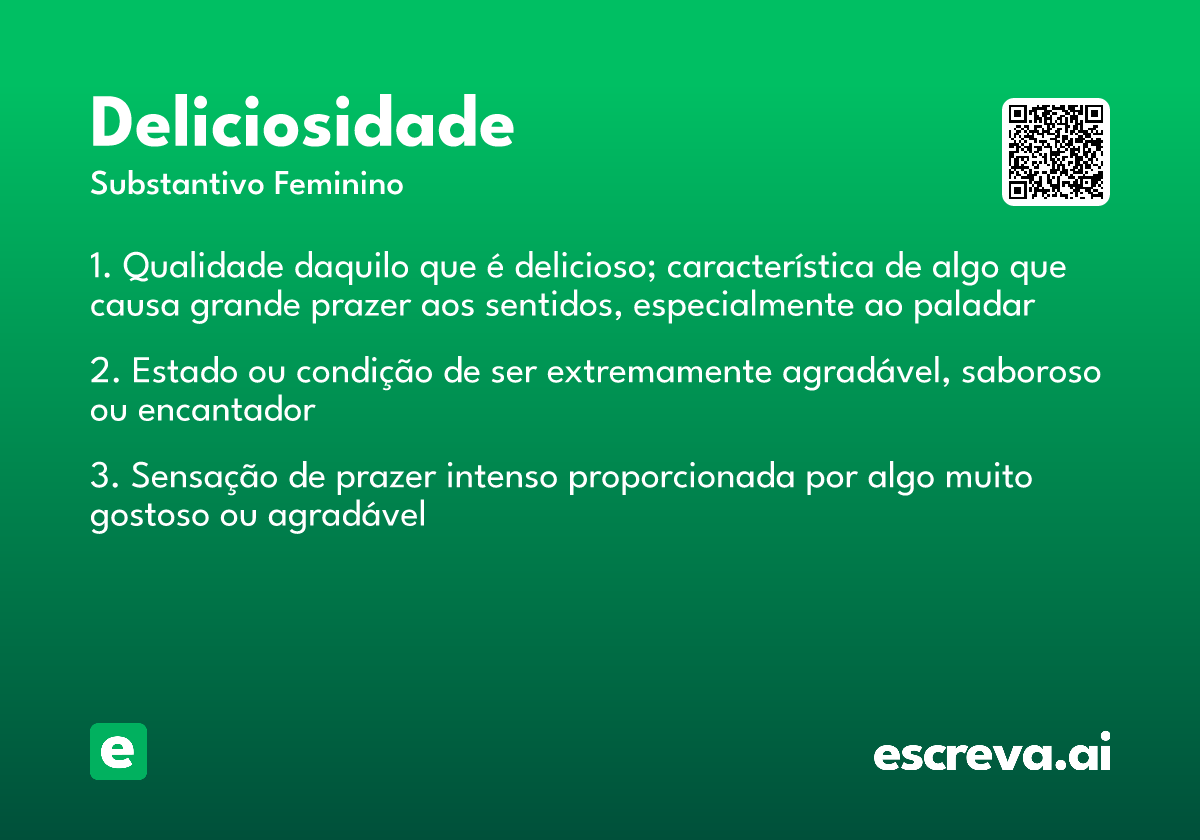 Deliciosidade

Substantivo Feminino

1. Qualidade daquilo que é delicioso; característica de algo que causa grande prazer aos sentidos, especialmente ao paladar

2. Estado ou condição de ser extremamente agradável, saboroso ou encantador

3. Sensação de prazer intenso proporcionada por algo muito gostoso ou agradável

e

escreva.ai